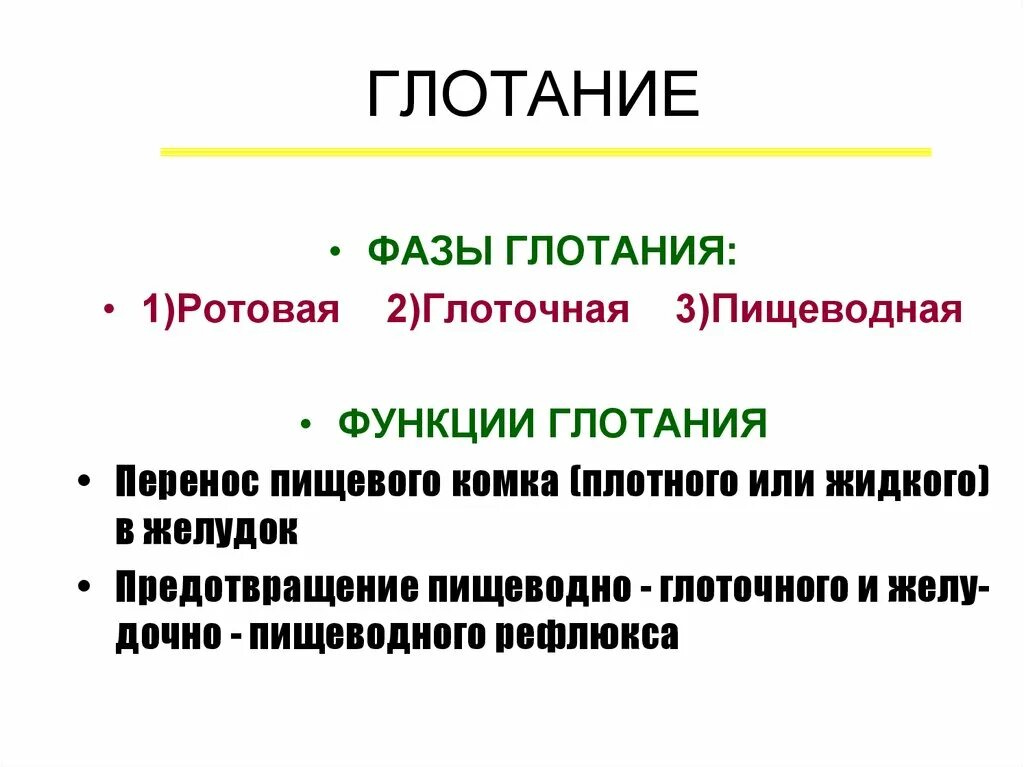 ГЛОТАНИЕ

• ФАЗЫ ГЛОТАНИЯ:

• 1)Ротовая 2)Глоточная 3)Пищеводная

• ФУНКЦИИ ГЛОТАНИЯ

• Перенос пищевого комка (плотного или жидкого) в желудок

• Предотвращение пищеводно - глоточного и желудочно - пищеводного рефлюкса